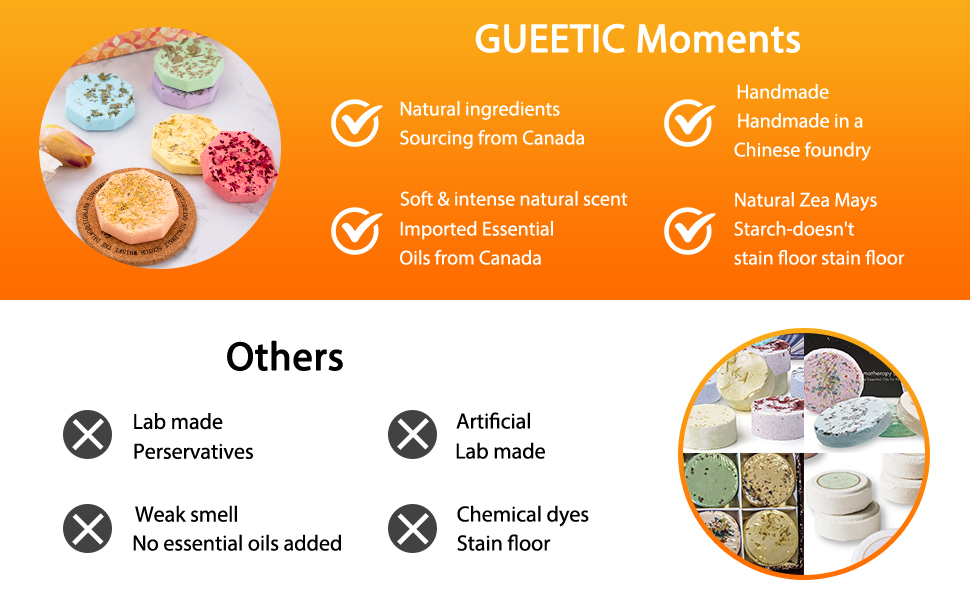 GUEETIC Moments

Natural ingredients
Sourcing from Canada

Handmade
Handmade in a
Chinese foundry

Soft & intense natural scent
Imported Essential
Oils from Canada

Natural Zea Mays
Starch-doesn't
stain floor stain floor

Others

Lab made
Perservatives

Artificial
Lab made

Weak smell
No essential oils added

Chemical dyes
Stain floor